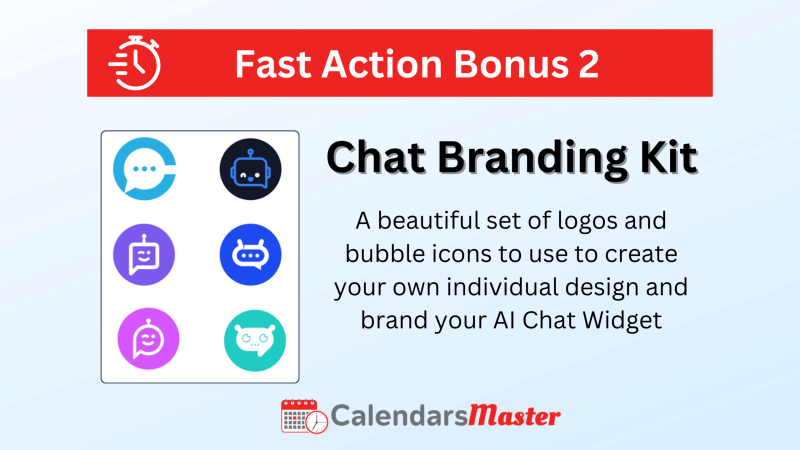 Fast Action Bonus 2

Chat Branding Kit

A beautiful set of logos and bubble icons to use to create your own individual design and brand your AI Chat Widget

CalendarsMaster